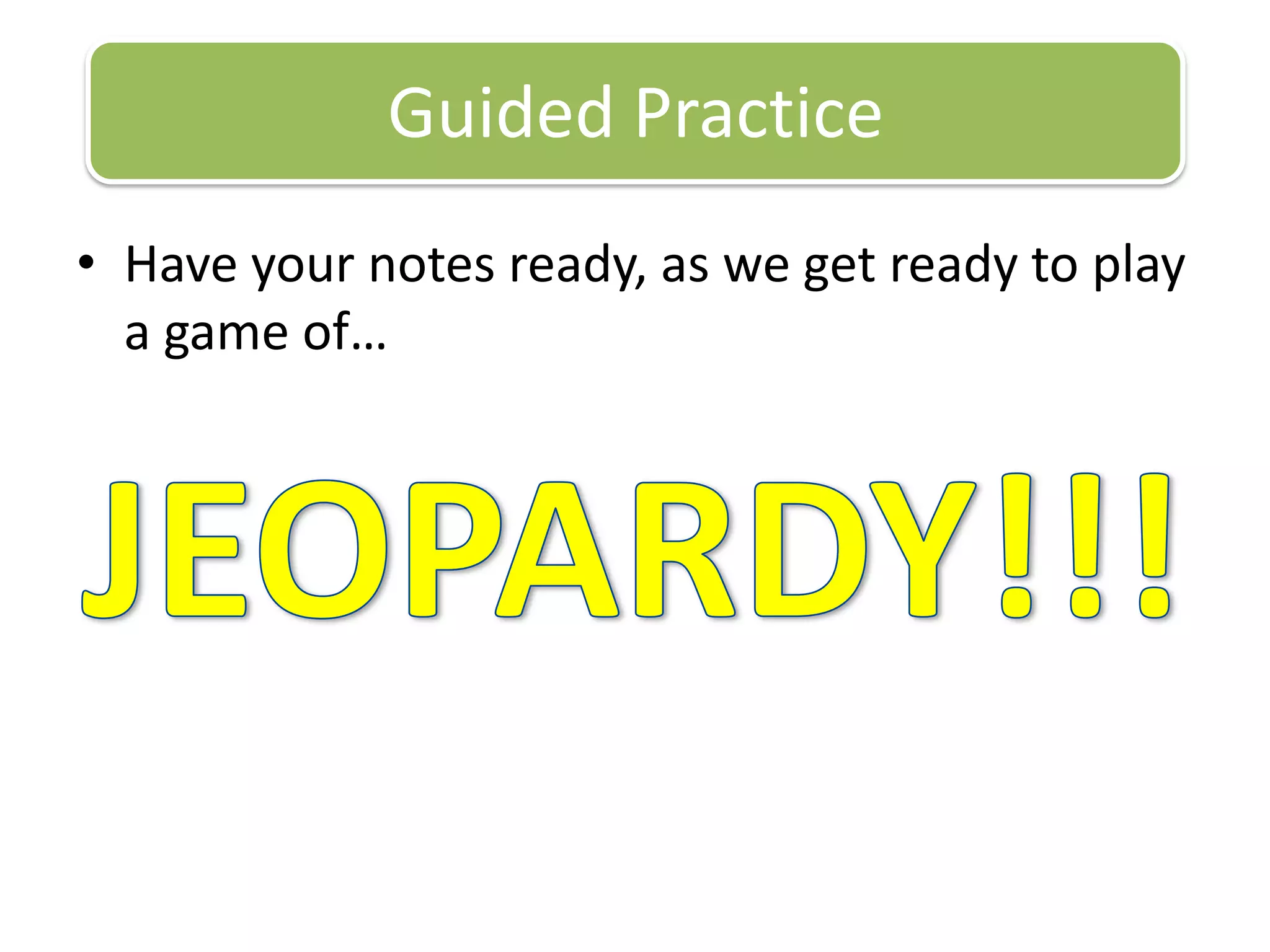 Guided Practice

• Have your notes ready, as we get ready to play a game of…

JEOPARDY!!!